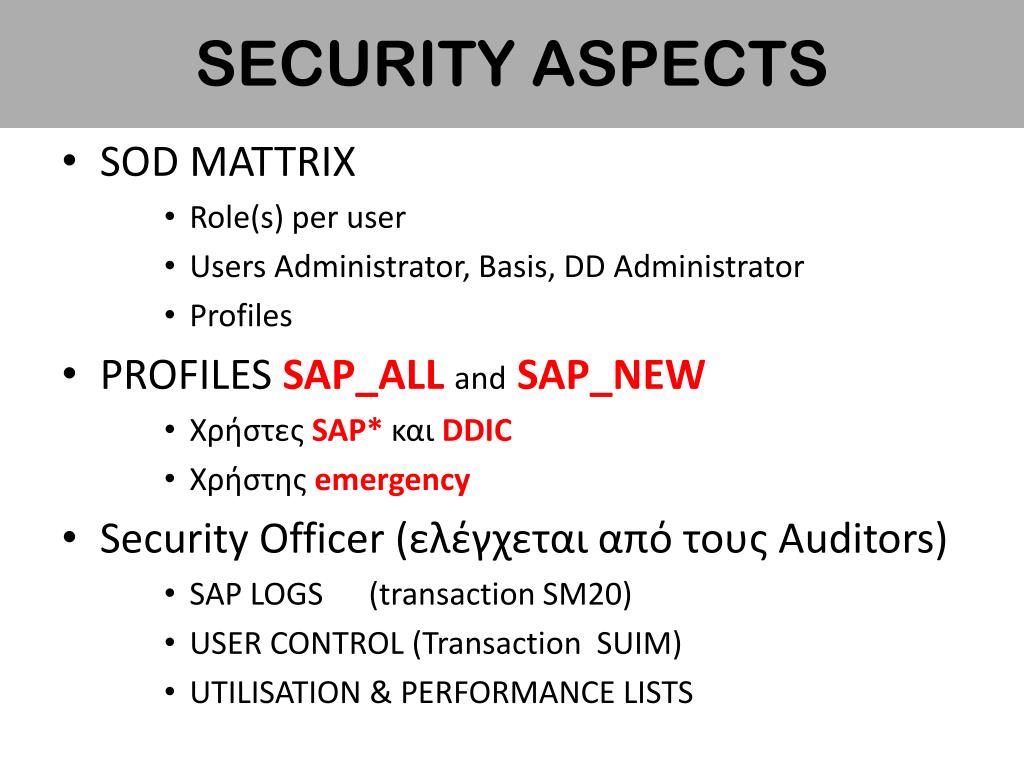 SECURITY ASPECTS

• SOD MATTRIX
• Role(s) per user
• Users Administrator, Basis, DD Administrator
• Profiles

• PROFILES SAP_ALL and SAP_NEW
• Χρήστες SAP* και DDIC
• Χρήστης emergency

• Security Officer (ελέγχεται από τους Auditors)
• SAP LOGS (transaction SM20)
• USER CONTROL (Transaction SUIM)
• UTILISATION & PERFORMANCE LISTS